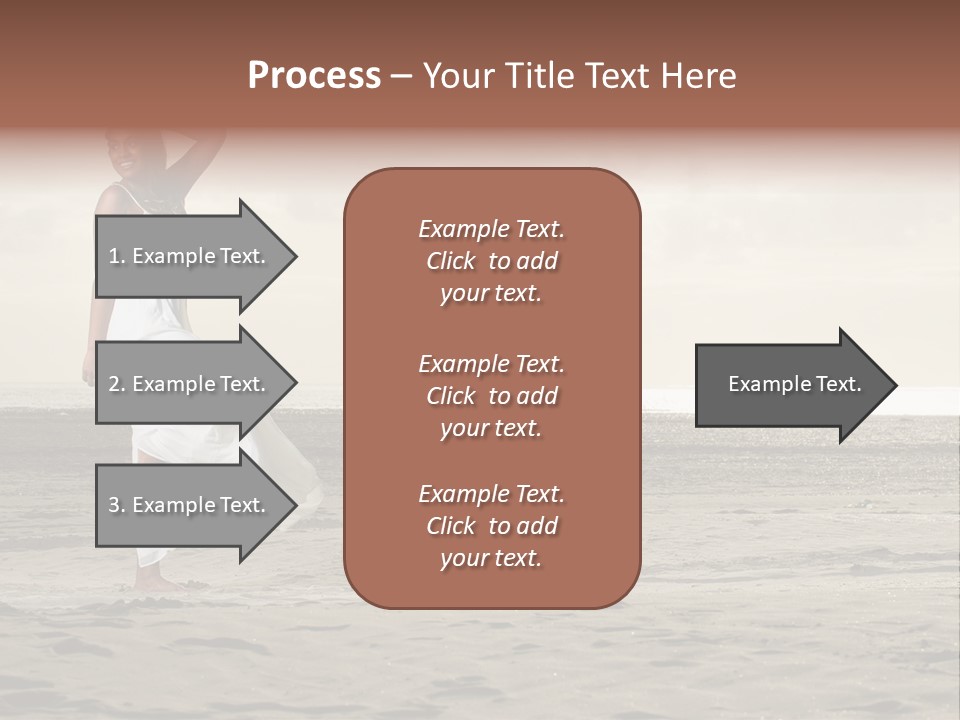 Process – Your Title Text Here

1. Example Text.

2. Example Text.

3. Example Text.

Example Text. Click to add your text.

Example Text. Click to add your text.

Example Text. Click to add your text.

Example Text.